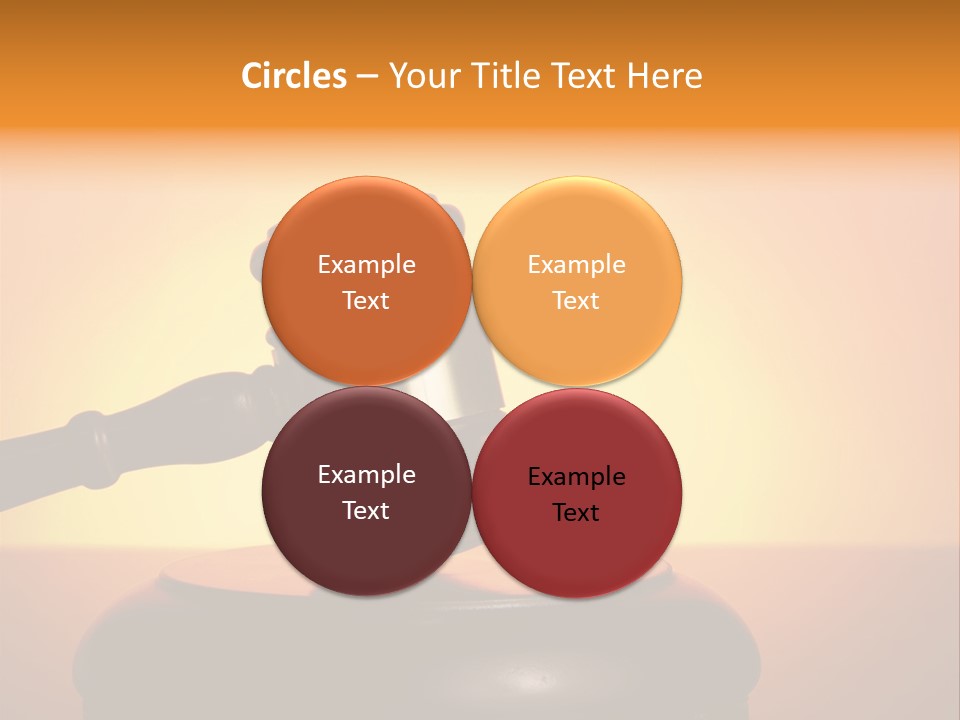 Circles – Your Title Text Here

Example Text

Example Text

Example Text

Example Text